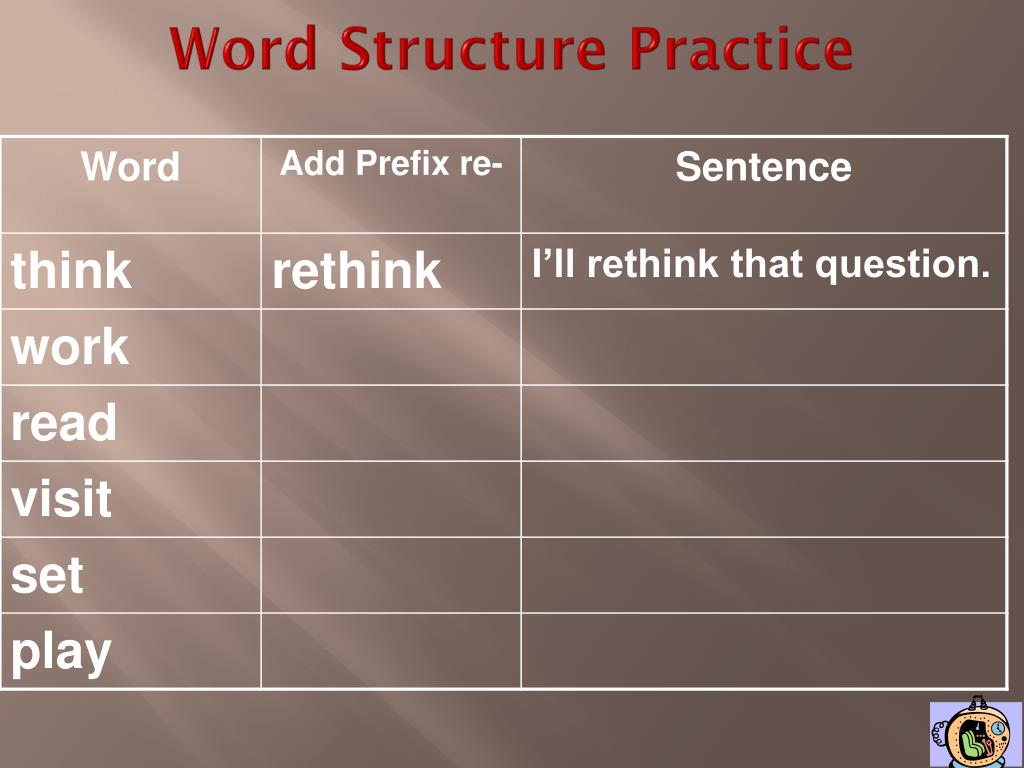 Word Structure Practice

| Word | Add Prefix re- | Sentence |
|---|---|---|
| think | rethink | I’ll rethink that question. |
| work | | |
| read | | |
| visit | | |
| set | | |
| play | | |